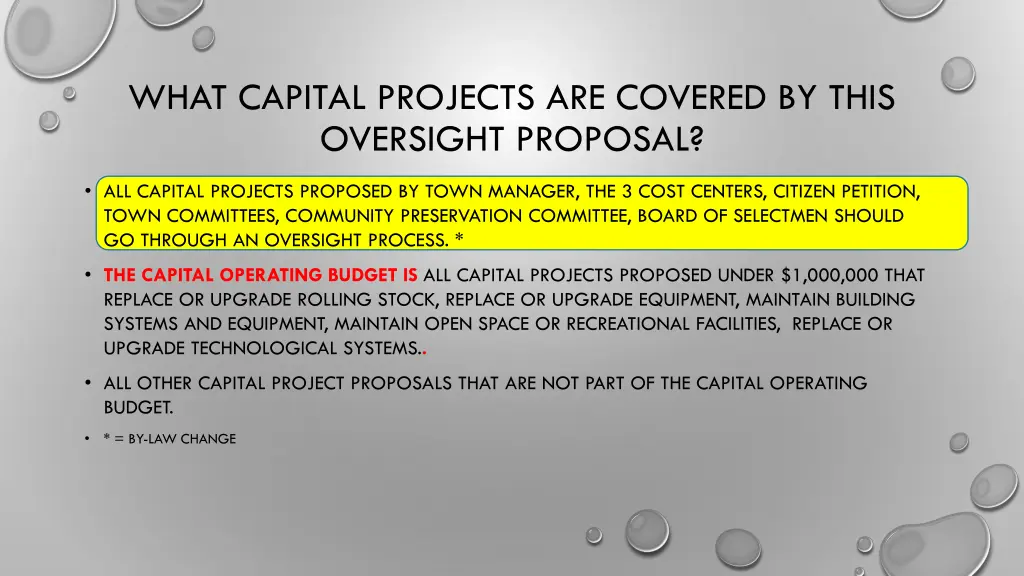 WHAT CAPITAL PROJECTS ARE COVERED BY THIS OVERSIGHT PROPOSAL?

• ALL CAPITAL PROJECTS PROPOSED BY TOWN MANAGER, THE 3 COST CENTERS, CITIZEN PETITION, TOWN COMMITTEES, COMMUNITY PRESERVATION COMMITTEE, BOARD OF SELECTMEN SHOULD GO THROUGH AN OVERSIGHT PROCESS. *

• THE CAPITAL OPERATING BUDGET IS ALL CAPITAL PROJECTS PROPOSED UNDER $1,000,000 THAT REPLACE OR UPGRADE ROLLING STOCK, REPLACE OR UPGRADE EQUIPMENT, MAINTAIN BUILDING SYSTEMS AND EQUIPMENT, MAINTAIN OPEN SPACE OR RECREATIONAL FACILITIES, REPLACE OR UPGRADE TECHNOLOGICAL SYSTEMS..

• ALL OTHER CAPITAL PROJECT PROPOSALS THAT ARE NOT PART OF THE CAPITAL OPERATING BUDGET.

• * = BY-LAW CHANGE